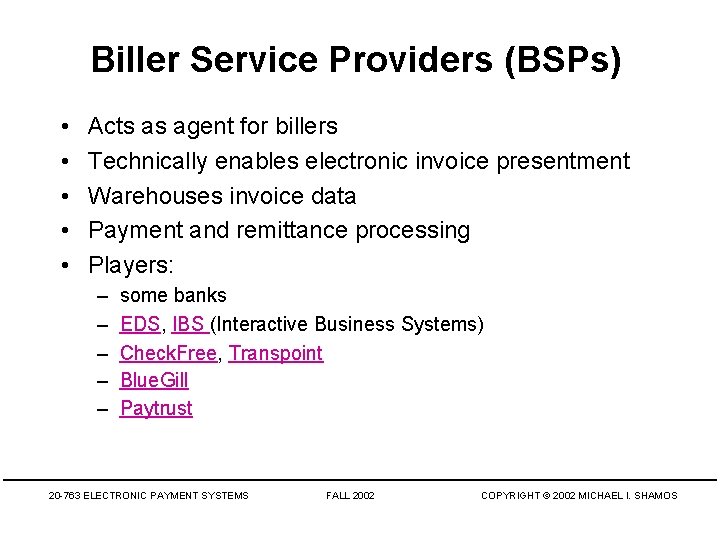 Biller Service Providers (BSPs)

• Acts as agent for billers
• Technically enables electronic invoice presentment
• Warehouses invoice data
• Payment and remittance processing
• Players:
– some banks
– EDS, IBS (Interactive Business Systems)
– CheckFree, Transpoint
– BlueGill
– Paytrust

20-763 ELECTRONIC PAYMENT SYSTEMS FALL 2002 COPYRIGHT © 2002 MICHAEL I. SHAMOS